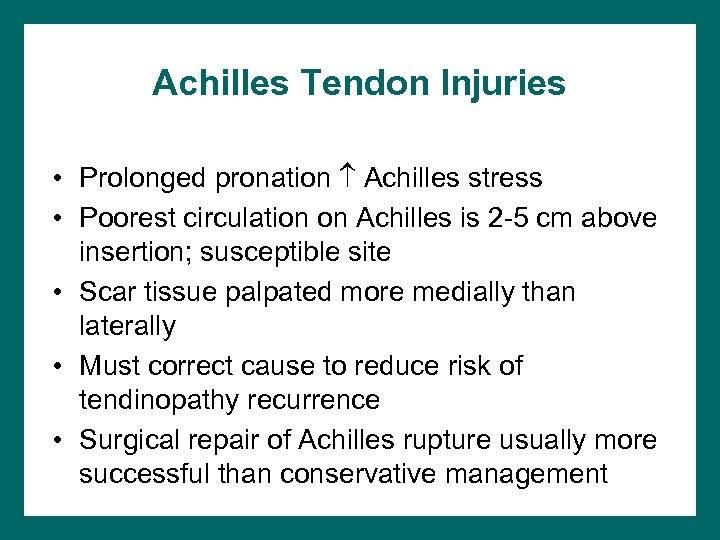 Achilles Tendon Injuries

• Prolonged pronation ↑ Achilles stress
• Poorest circulation on Achilles is 2-5 cm above insertion; susceptible site
• Scar tissue palpated more medially than laterally
• Must correct cause to reduce risk of tendinopathy recurrence
• Surgical repair of Achilles rupture usually more successful than conservative management